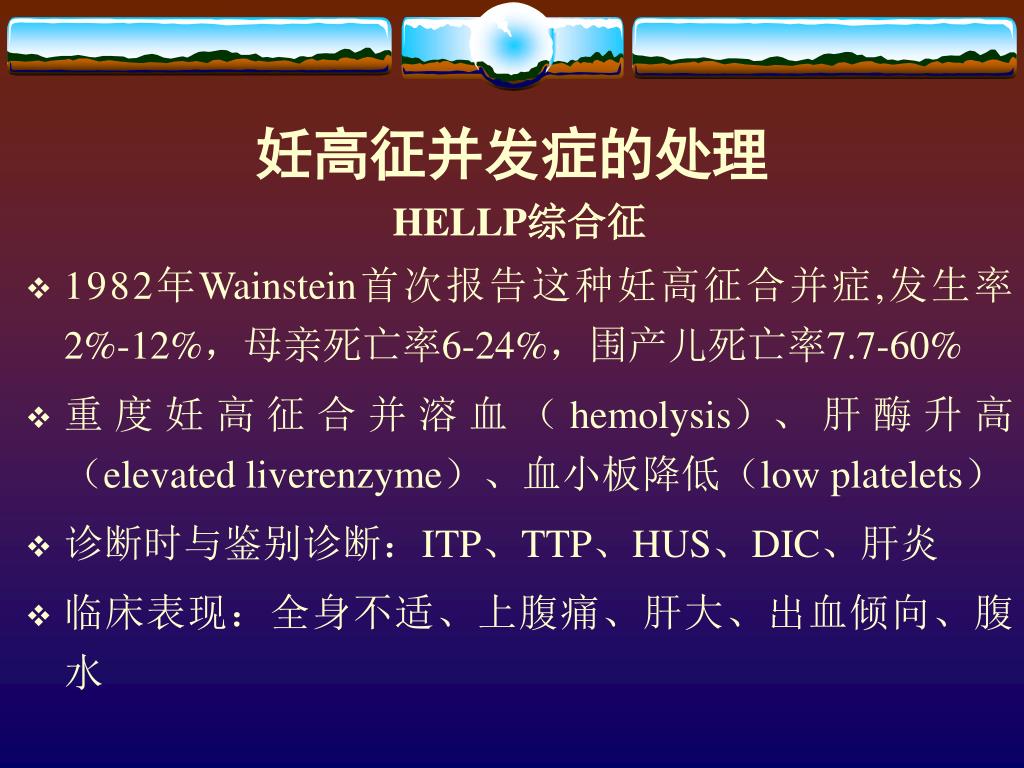 妊高征并发症的处理

HELLP综合征

❖ 1982年Wainstein首次报告这种妊高征合并症,发生率2%-12%，母亲死亡率6-24%，围产儿死亡率7.7-60%

❖ 重度妊高征合并溶血（hemolysis）、肝酶升高（elevated liverenzyme）、血小板降低（low platelets）

❖ 诊断时与鉴别诊断：ITP、TTP、HUS、DIC、肝炎

❖ 临床表现：全身不适、上腹痛、肝大、出血倾向、腹水